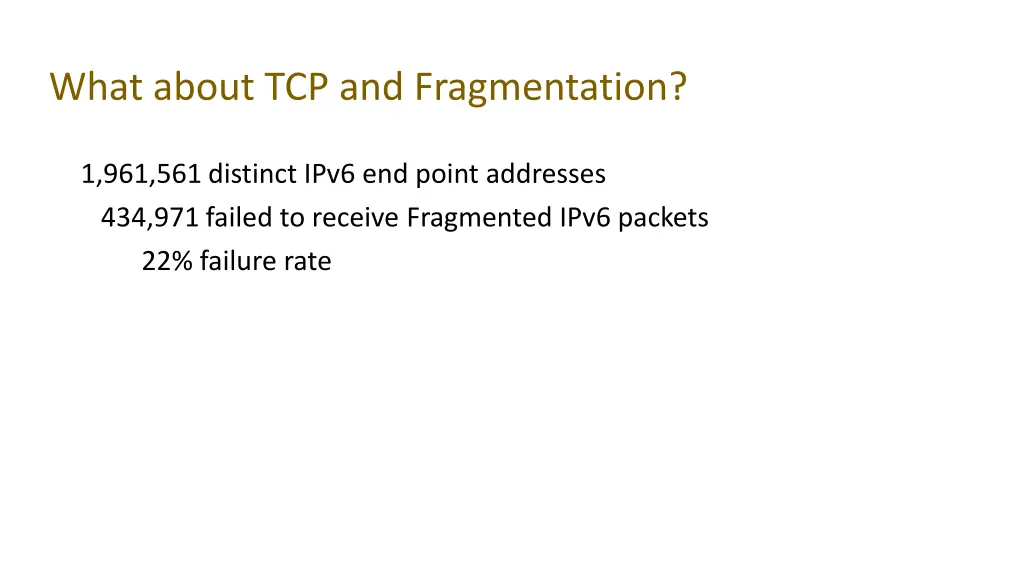 What about TCP and Fragmentation?

1,961,561 distinct IPv6 end point addresses
434,971 failed to receive Fragmented IPv6 packets
22% failure rate